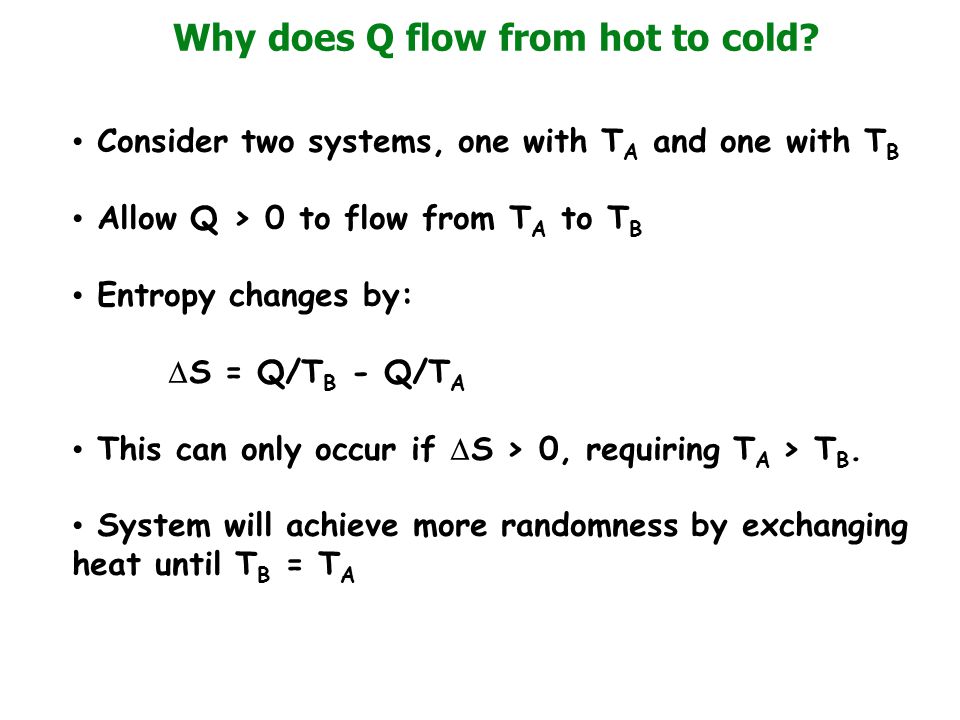 Why does Q flow from hot to cold?

• Consider two systems, one with $T_A$ and one with $T_B$

• Allow Q > 0 to flow from $T_A$ to $T_B$

• Entropy changes by:

$\Delta S = Q/T_B - Q/T_A$

• This can only occur if $\Delta S > 0$, requiring $T_A > T_B$.

• System will achieve more randomness by exchanging heat until $T_B = T_A$